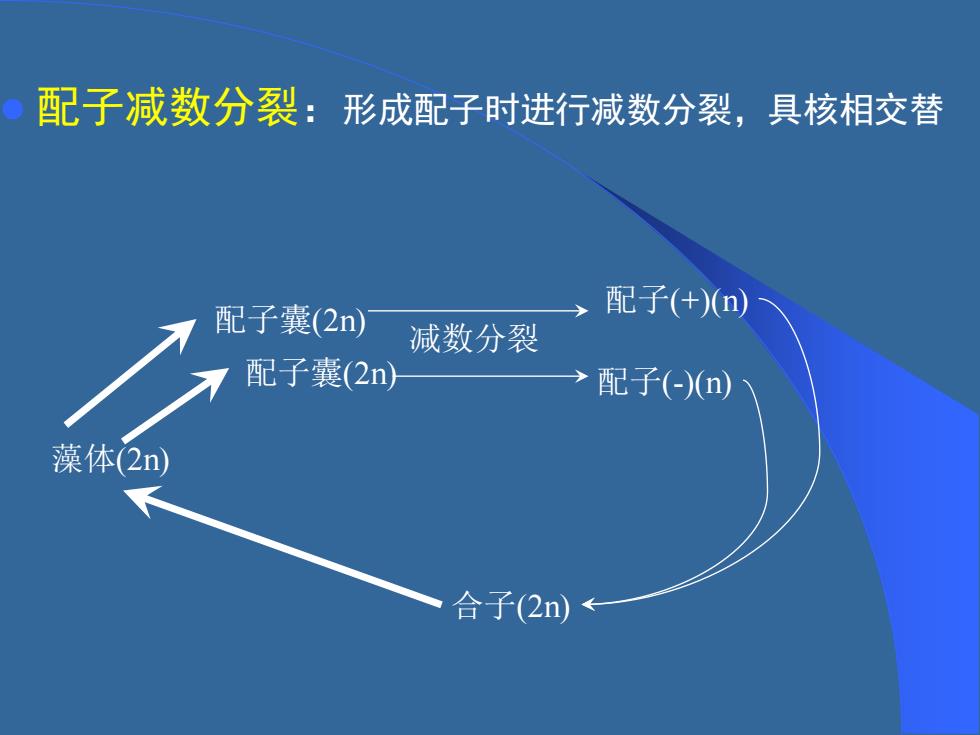 配子减数分裂：形成配子时进行减数分裂，具核相交替

配子囊(2n)

减数分裂

配子(+)(n)

配子囊(2n)

配子(-)(n)

藻体(2n)

合子(2n)